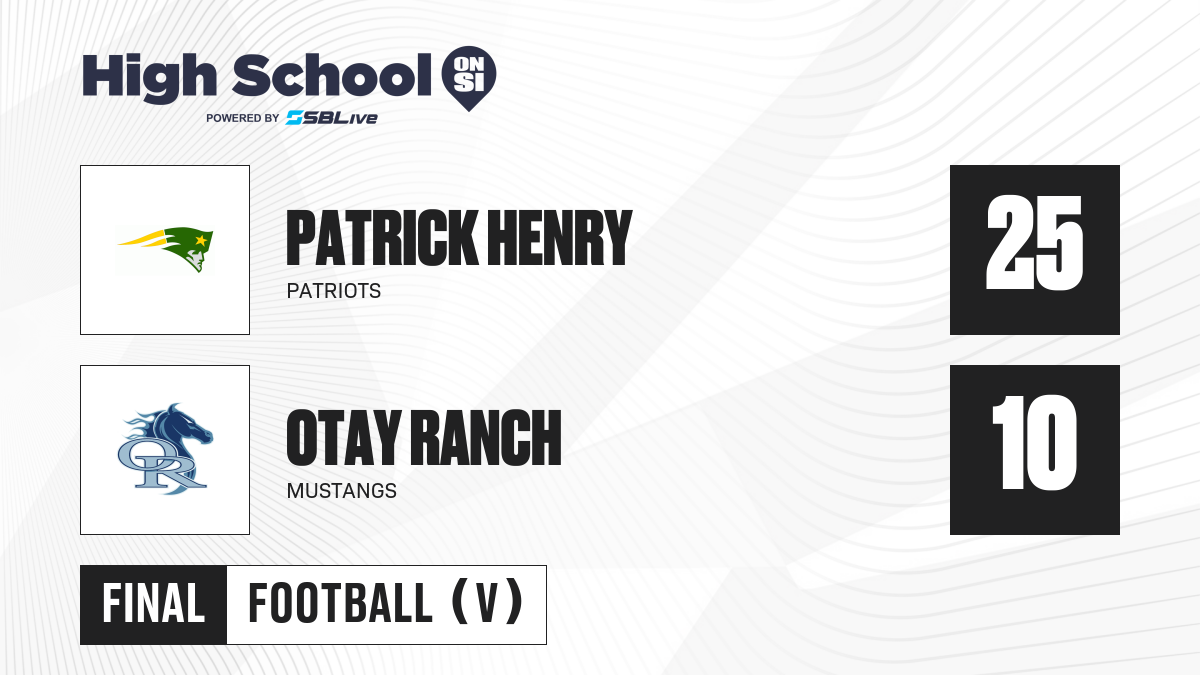 High School ON SI
POWERED BY SBLive

PATRICK HENRY
PATRIOTS
25

OR

OTAY RANCH
MUSTANGS
10

FINAL
FOOTBALL (V)